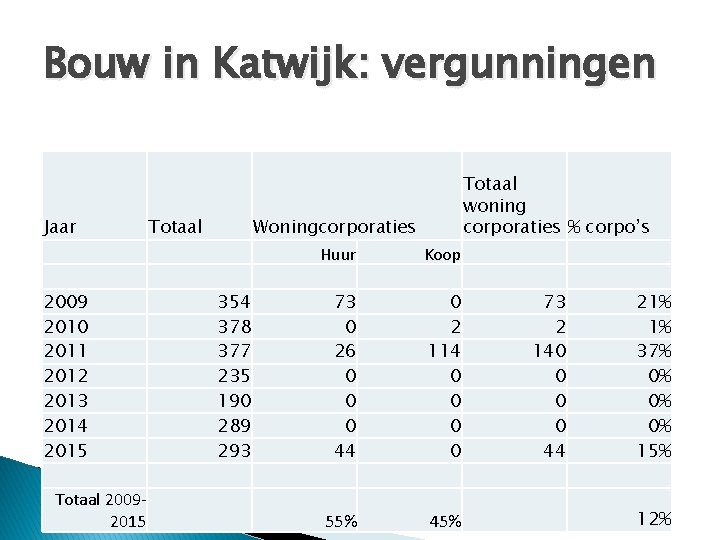 Bouw in Katwijk: vergunningen

| Jaar | Totaal | Woningcorporaties | | Totaal woning corporaties | % corpo's |
|---|---|---|---|---|---|
| | | Huur | Koop | | |
| | | | | | |
| 2009 | 354 | 73 | 0 | 73 | 21% |
| 2010 | 378 | 0 | 2 | 2 | 1% |
| 2011 | 377 | 26 | 114 | 140 | 37% |
| 2012 | 235 | 0 | 0 | 0 | 0% |
| 2013 | 190 | 0 | 0 | 0 | 0% |
| 2014 | 289 | 0 | 0 | 0 | 0% |
| 2015 | 293 | 44 | 0 | 44 | 15% |
| | | | | | |
| Totaal 2009-2015 | | 55% | 45% | | 12% |